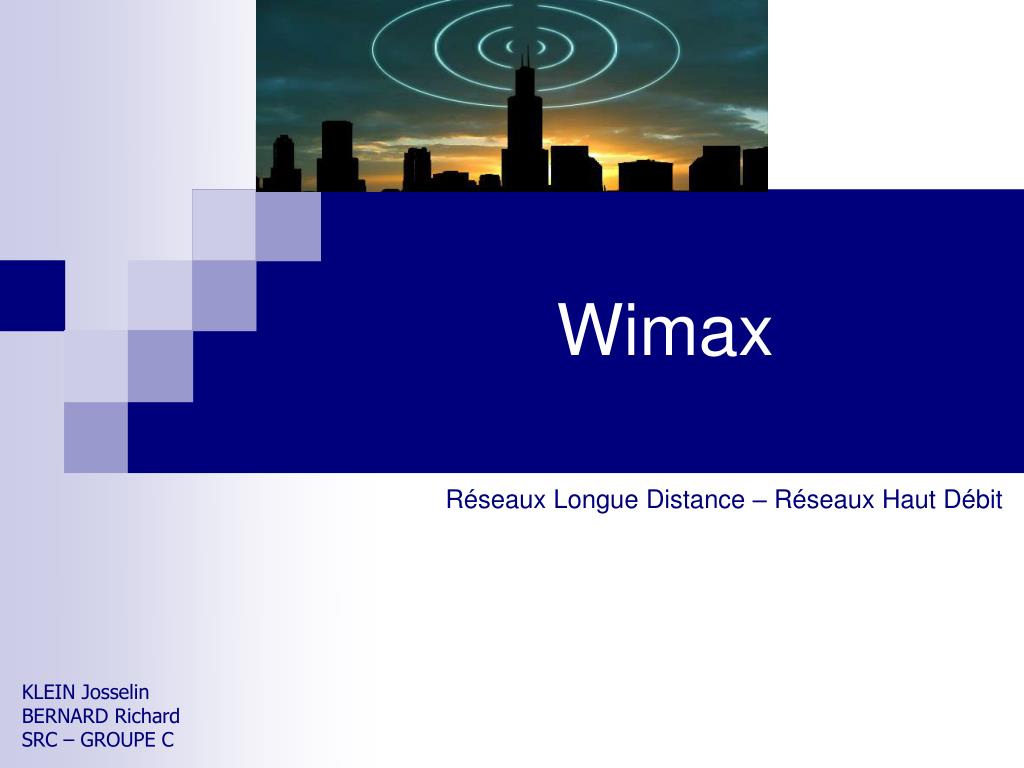 Wimax

Réseaux Longue Distance – Réseaux Haut Débit

KLEIN Josselin
BERNARD Richard
SRC – GROUPE C